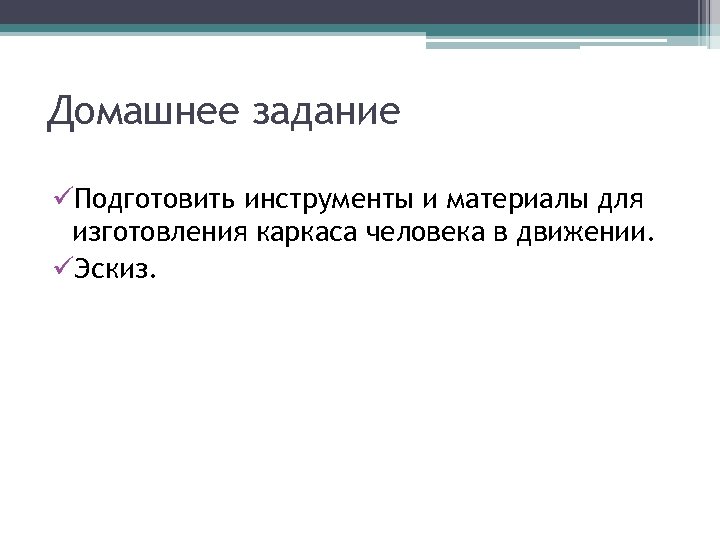 Домашнее задание

✓Подготовить инструменты и материалы для изготовления каркаса человека в движении.

✓Эскиз.